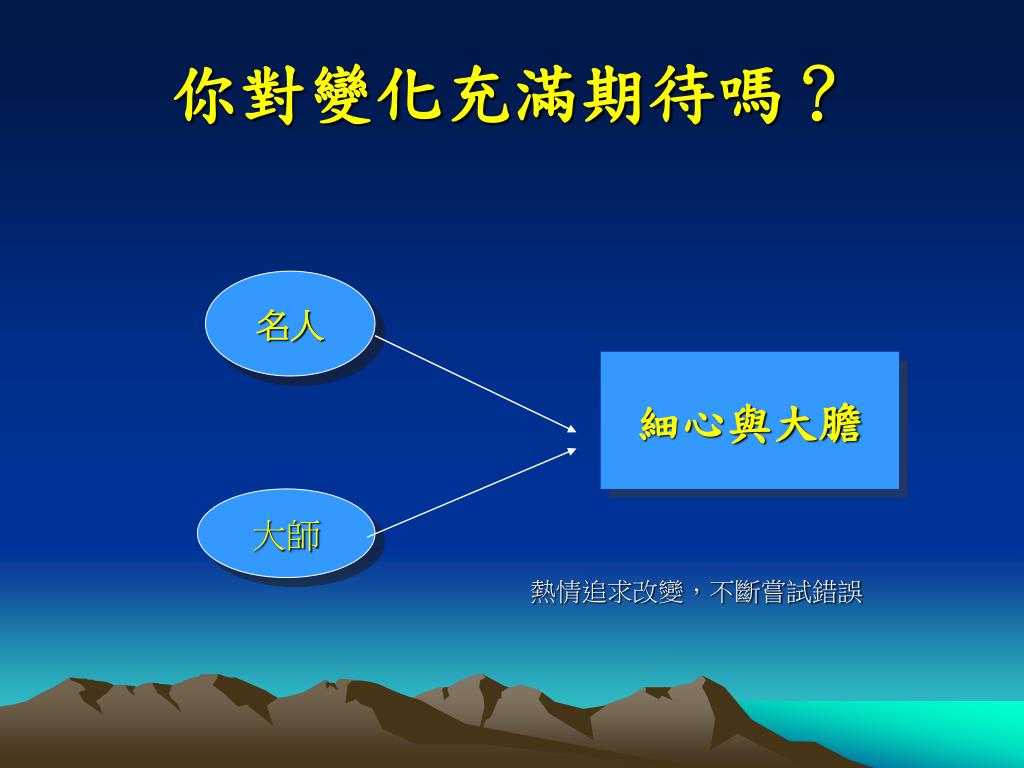 你對變化充滿期待嗎？

名人

大師

細心與大膽

熱情追求改變，不斷嘗試錯誤